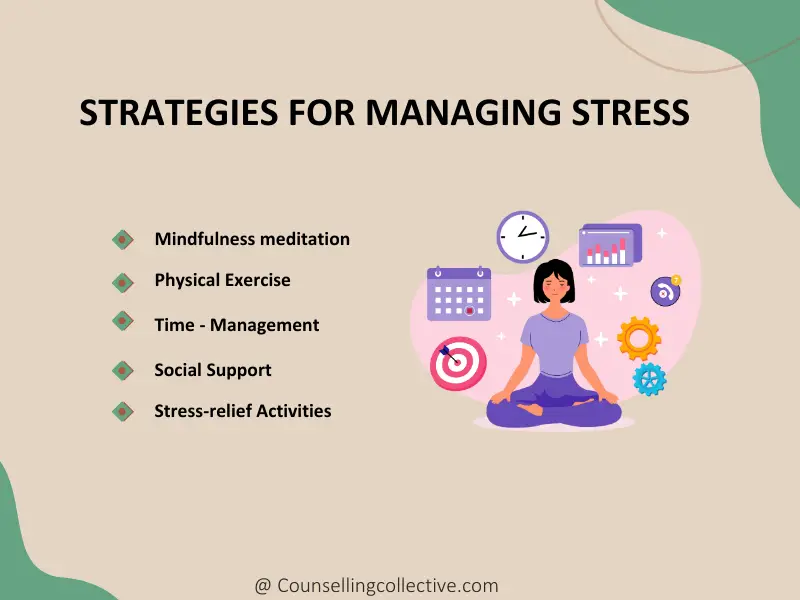 STRATEGIES FOR MANAGING STRESS

Mindfulness meditation

Physical Exercise

Time - Management

Social Support

Stress-relief Activities

@ Counsellingcollective.com